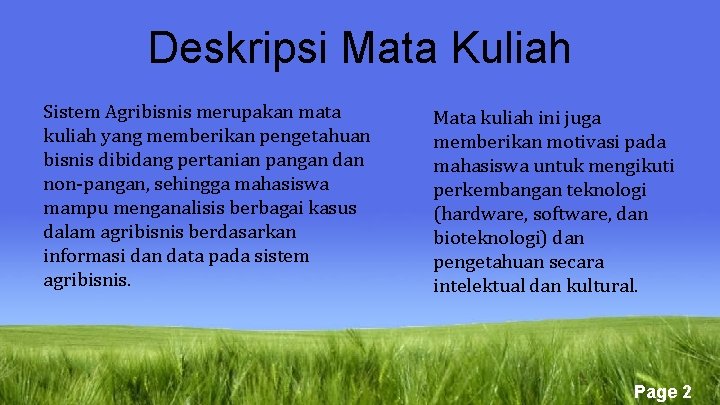 Deskripsi Mata Kuliah

Sistem Agribisnis merupakan mata kuliah yang memberikan pengetahuan bisnis dibidang pertanian pangan dan non-pangan, sehingga mahasiswa mampu menganalisis berbagai kasus dalam agribisnis berdasarkan informasi dan data pada sistem agribisnis.

Mata kuliah ini juga memberikan motivasi pada mahasiswa untuk mengikuti perkembangan teknologi (hardware, software, dan bioteknologi) dan pengetahuan secara intelektual dan kultural.

Page 2